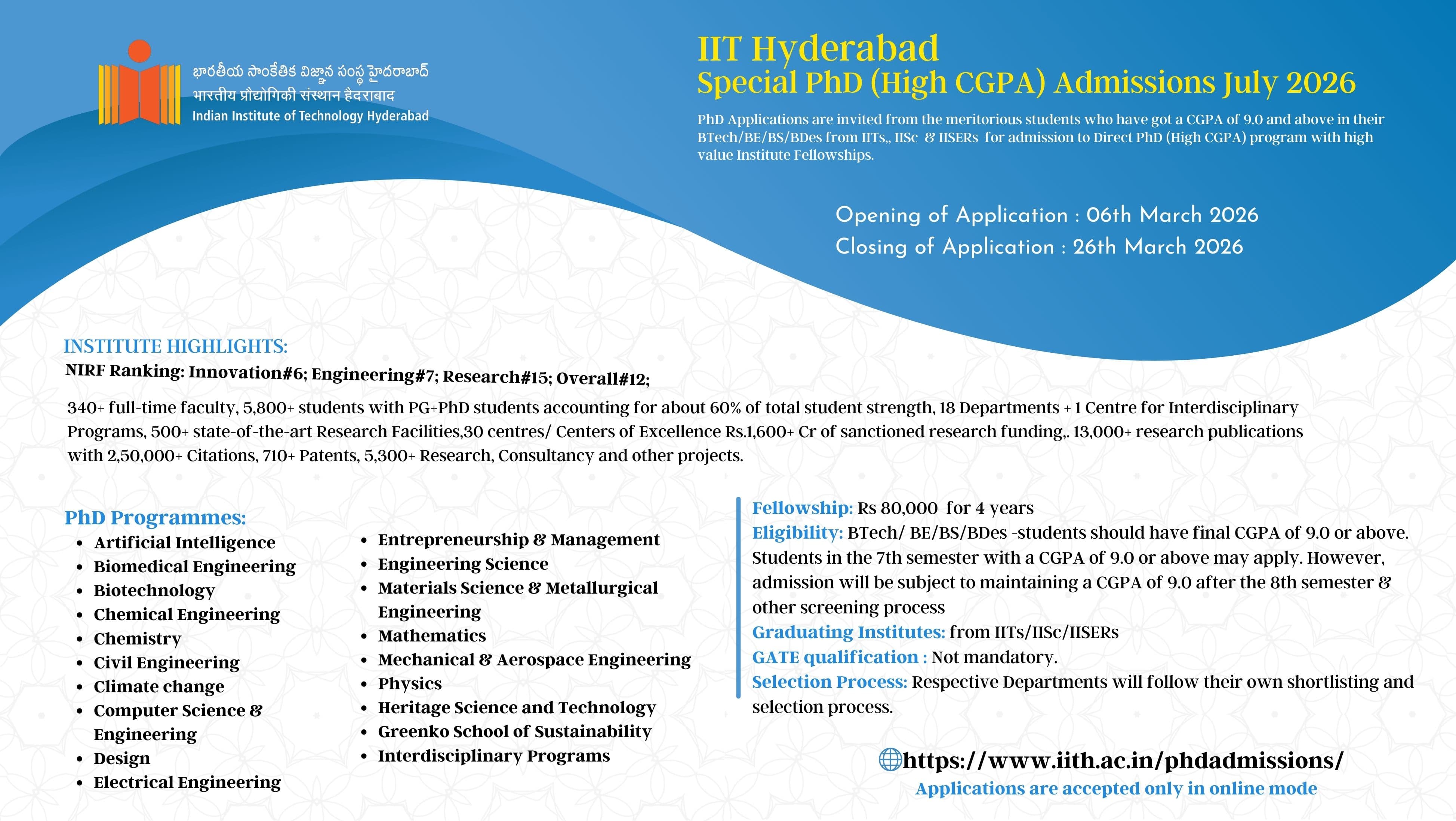 భారతీయ సాంకేతిక విజ్ఞాన సంస్థ హైదరాబాద్
भारतीय प्रौद्योगिकी संस्थान हैदराबाद
Indian Institute of Technology Hyderabad

IIT Hyderabad
Special PhD (High CGPA) Admissions July 2026

PhD Applications are invited from the meritorious students who have got a CGPA of 9.0 and above in their BTech/BE/BS/BDes from IITs,, IISc & IISERs for admission to Direct PhD (High CGPA) program with high value Institute Fellowships.

Opening of Application : 06th March 2026
Closing of Application : 26th March 2026

INSTITUTE HIGHLIGHTS:
NIRF Ranking: Innovation#6; Engineering#7; Research#15; Overall#12;

340+ full-time faculty, 5,800+ students with PG+PhD students accounting for about 60% of total student strength, 18 Departments + 1 Centre for Interdisciplinary Programs, 500+ state-of-the-art Research Facilities,30 centres/ Centers of Excellence Rs.1,600+ Cr of sanctioned research funding,. 13,000+ research publications with 2,50,000+ Citations, 710+ Patents, 5,300+ Research, Consultancy and other projects.

PhD Programmes:
- Artificial Intelligence
- Biomedical Engineering
- Biotechnology
- Chemical Engineering
- Chemistry
- Civil Engineering
- Climate change
- Computer Science & Engineering
- Design
- Electrical Engineering

- Entrepreneurship & Management
- Engineering Science
- Materials Science & Metallurgical Engineering
- Mathematics
- Mechanical & Aerospace Engineering
- Physics
- Heritage Science and Technology
- Greenko School of Sustainability
- Interdisciplinary Programs

Fellowship: Rs 80,000 for 4 years
Eligibility: BTech/ BE/BS/BDes -students should have final CGPA of 9.0 or above. Students in the 7th semester with a CGPA of 9.0 or above may apply. However, admission will be subject to maintaining a CGPA of 9.0 after the 8th semester & other screening process
Graduating Institutes: from IITs/IISc/IISERs
GATE qualification : Not mandatory.
Selection Process: Respective Departments will follow their own shortlisting and selection process.

https://www.iith.ac.in/phdadmissions/
Applications are accepted only in online mode